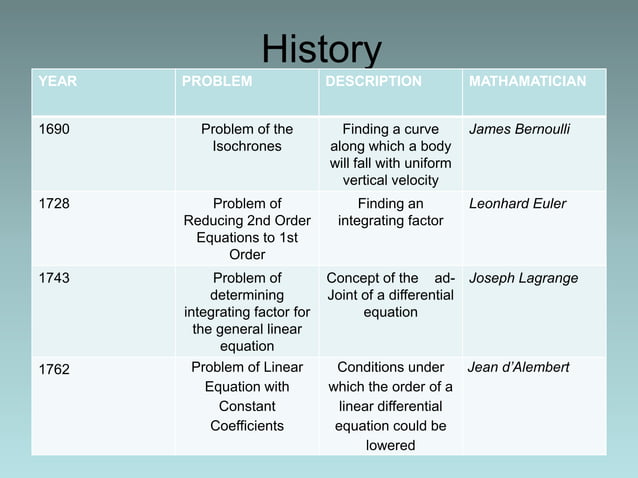 History

| YEAR | PROBLEM | DESCRIPTION | MATHAMATICIAN |
|---|---|---|---|
| 1690 | Problem of the Isochrones | Finding a curve along which a body will fall with uniform vertical velocity | James Bernoulli |
| 1728 | Problem of Reducing 2nd Order Equations to 1st Order | Finding an integrating factor | Leonhard Euler |
| 1743 | Problem of determining integrating factor for the general linear equation | Concept of the ad-Joint of a differential equation | Joseph Lagrange |
| 1762 | Problem of Linear Equation with Constant Coefficients | Conditions under which the order of a linear differential equation could be lowered | Jean d'Alembert |